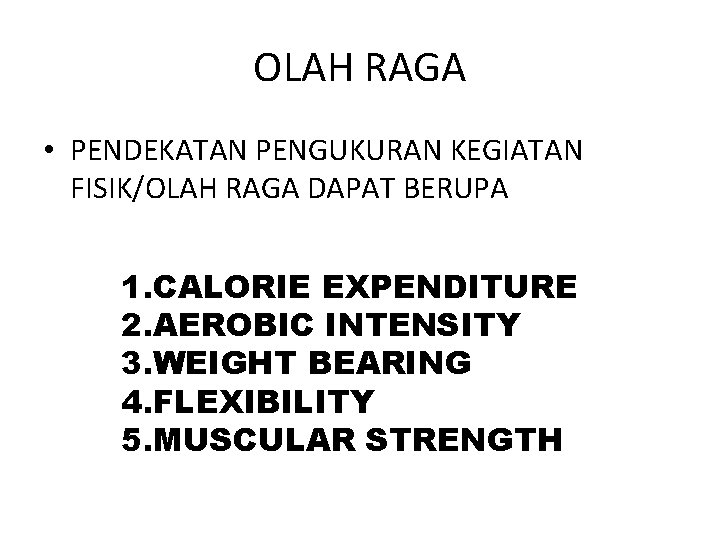 OLAH RAGA

• PENDEKATAN PENGUKURAN KEGIATAN FISIK/OLAH RAGA DAPAT BERUPA

1.CALORIE EXPENDITURE
2.AEROBIC INTENSITY
3.WEIGHT BEARING
4.FLEXIBILITY
5.MUSCULAR STRENGTH